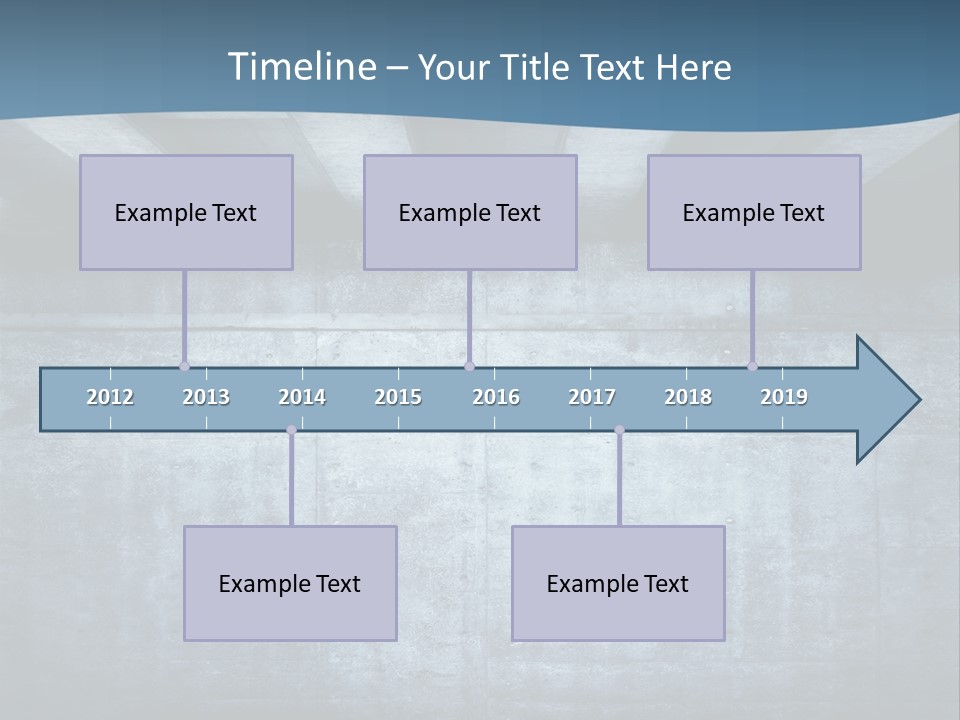 Timeline – Your Title Text Here

Example Text

Example Text

Example Text

2012 2013 2014 2015 2016 2017 2018 2019

Example Text

Example Text